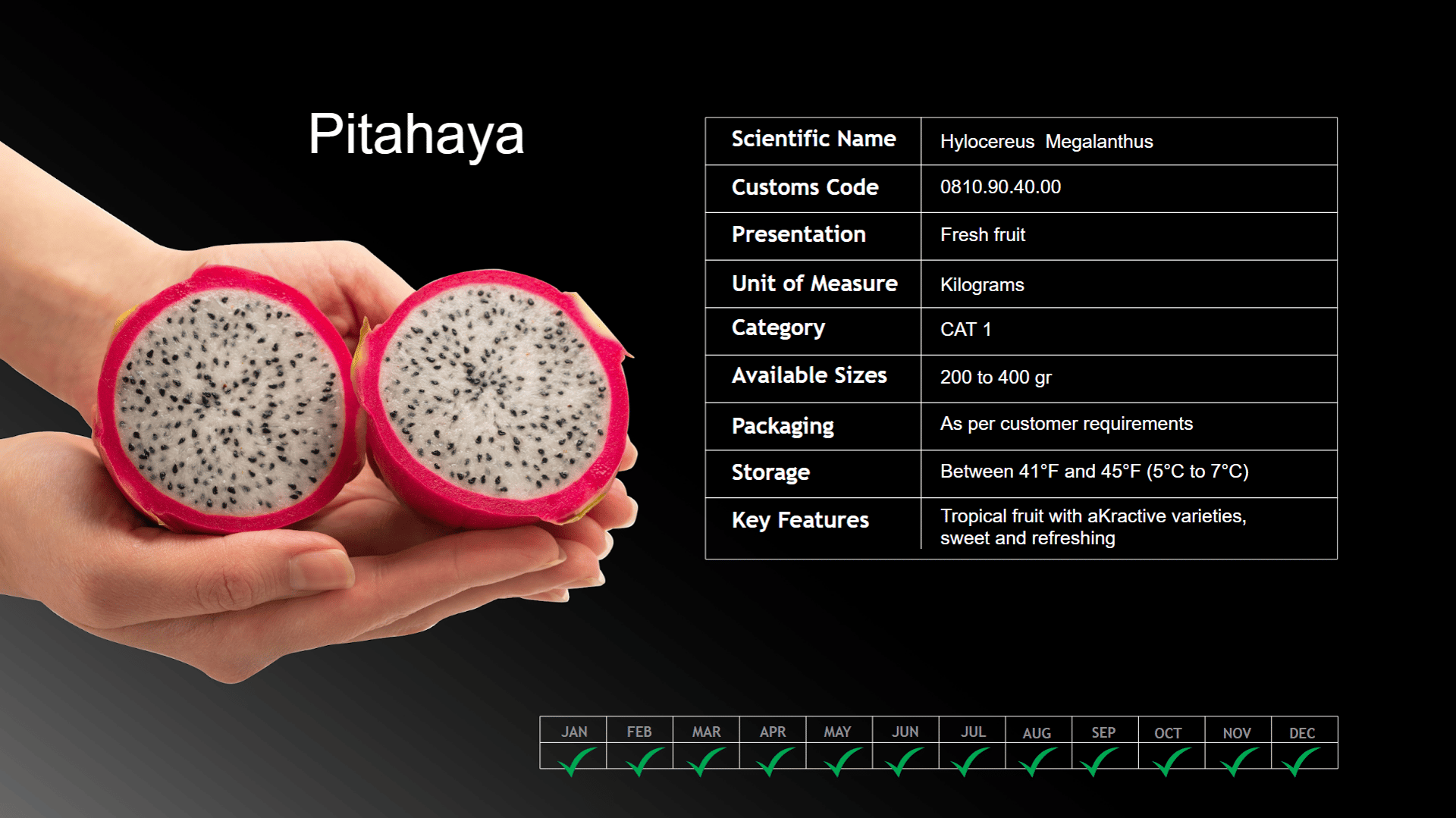 Pitahaya

| Scientific Name | Hylocereus Megalanthus |
|---|---|
| Customs Code | 0810.90.40.00 |
| Presentation | Fresh fruit |
| Unit of Measure | Kilograms |
| Category | CAT 1 |
| Available Sizes | 200 to 400 gr |
| Packaging | As per customer requirements |
| Storage | Between 41°F and 45°F (5°C to 7°C) |
| Key Features | Tropical fruit with aKractive varieties, sweet and refreshing |

| JAN | FEB | MAR | APR | MAY | JUN | JUL | AUG | SEP | OCT | NOV | DEC |
|---|---|---|---|---|---|---|---|---|---|---|---|
| ✓ | ✓ | ✓ | ✓ | ✓ | ✓ | ✓ | ✓ | ✓ | ✓ | ✓ | ✓ |